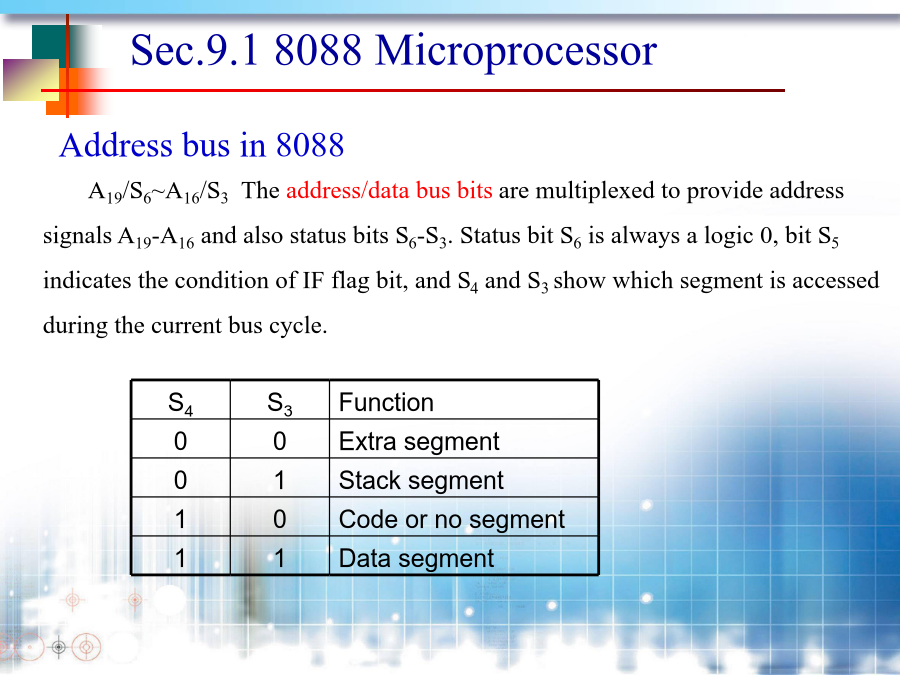 Sec.9.1 8088 Microprocessor

Address bus in 8088

$A_{19}/S_6$~$A_{16}/S_3$ The address/data bus bits are multiplexed to provide address signals $A_{19}$-$A_{16}$ and also status bits $S_6$-$S_3$. Status bit $S_6$ is always a logic 0, bit $S_5$ indicates the condition of IF flag bit, and $S_4$ and $S_3$ show which segment is accessed during the current bus cycle.

| $S_4$ | $S_3$ | Function |
|---|---|---|
| 0 | 0 | Extra segment |
| 0 | 1 | Stack segment |
| 1 | 0 | Code or no segment |
| 1 | 1 | Data segment |